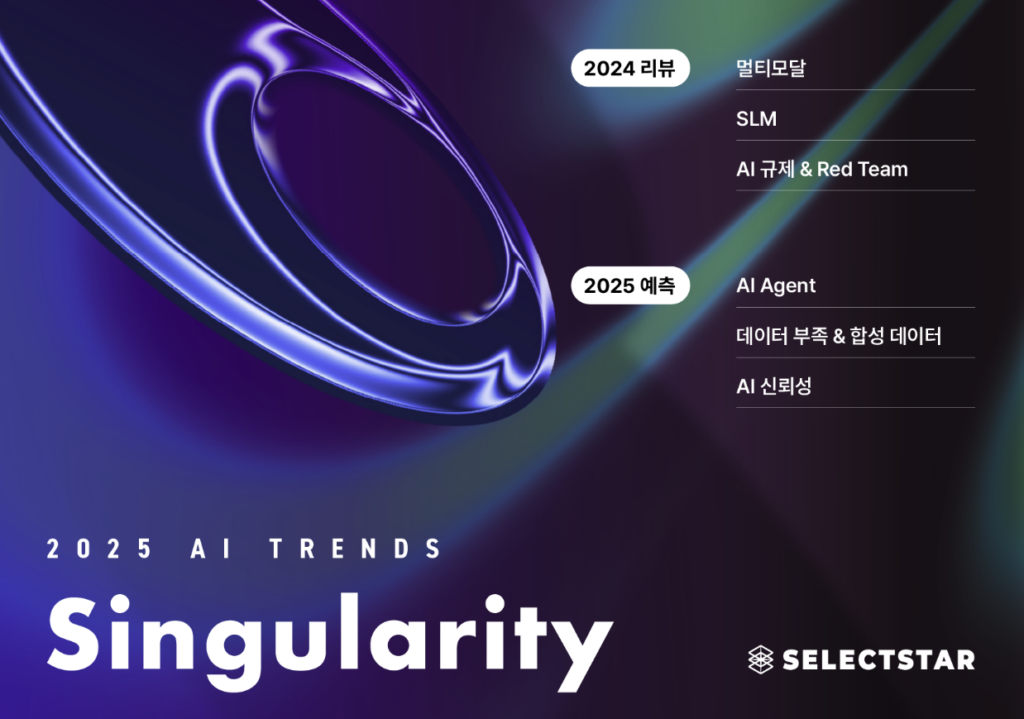 2024 리뷰

멀티모달

SLM

AI 규제 & Red Team

2025 예측

AI Agent

데이터 부족 & 합성 데이터

AI 신뢰성

2025 AI TRENDS

Singularity

SELECTSTAR